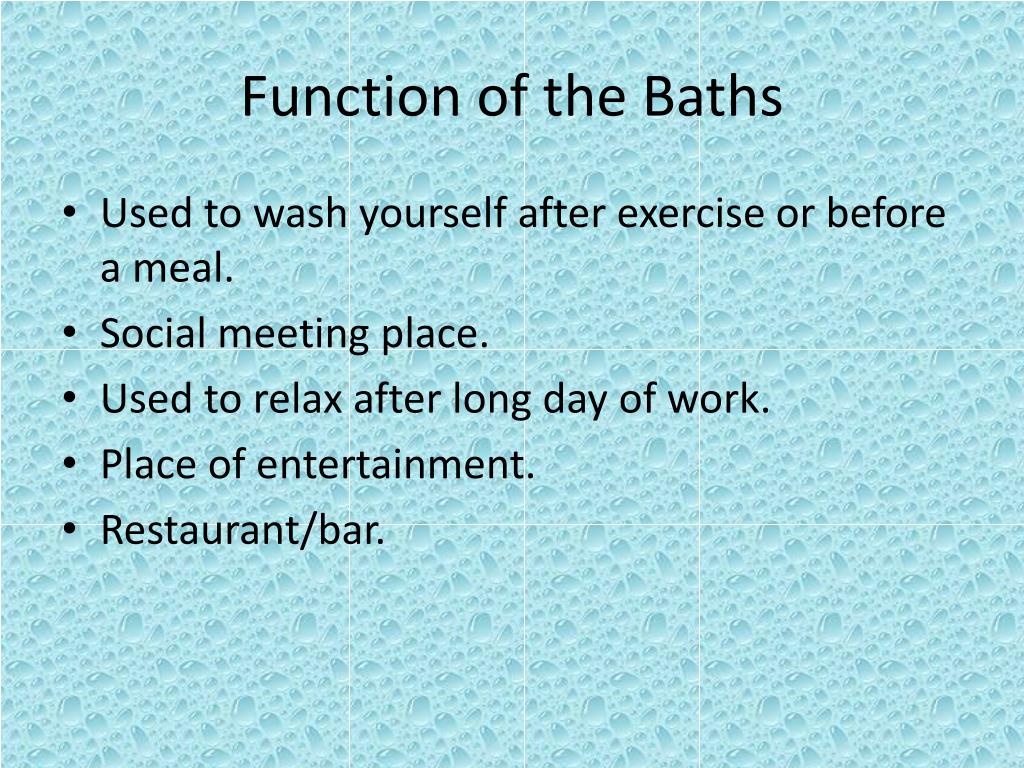 Function of the Baths

• Used to wash yourself after exercise or before a meal.
• Social meeting place.
• Used to relax after long day of work.
• Place of entertainment.
• Restaurant/bar.